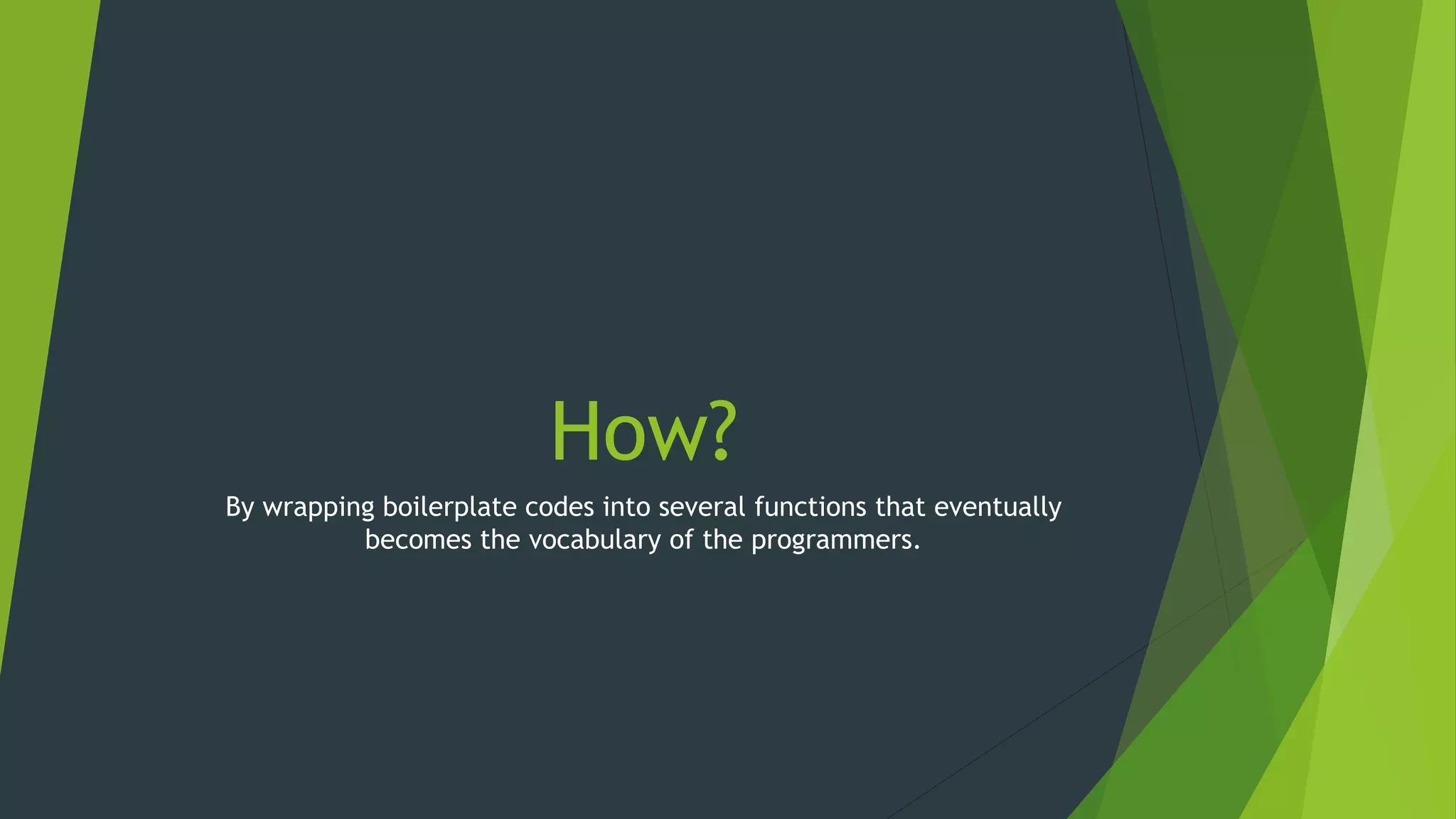 How?

By wrapping boilerplate codes into several functions that eventually becomes the vocabulary of the programmers.